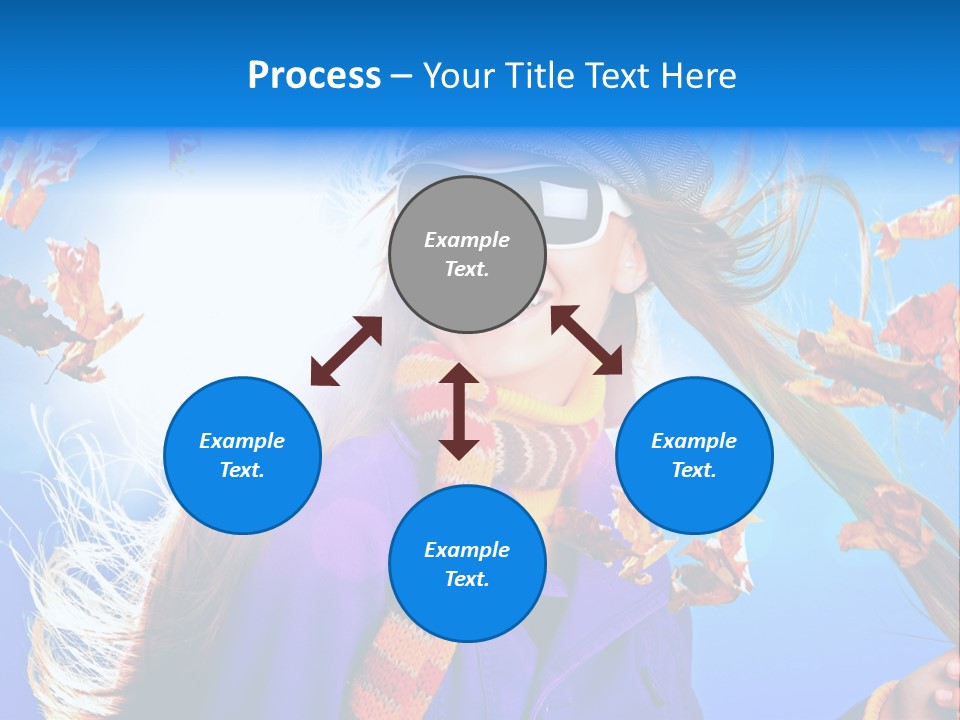 Process – Your Title Text Here

Example Text.

Example Text.

Example Text.

Example Text.